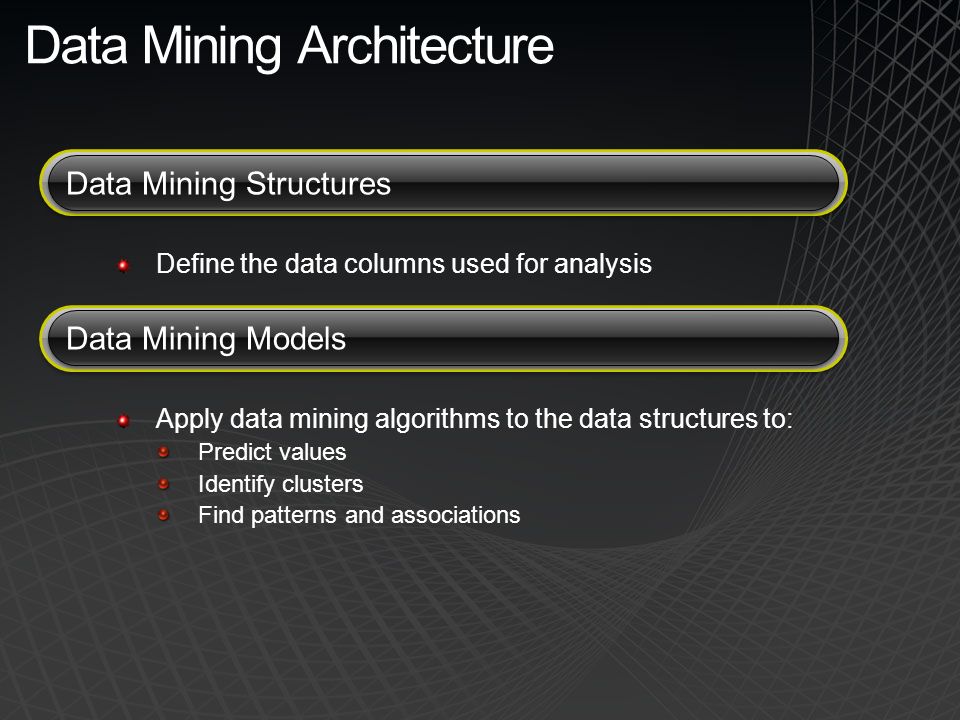 Data Mining Architecture

Data Mining Structures

Define the data columns used for analysis

Data Mining Models

Apply data mining algorithms to the data structures to:

Predict values

Identify clusters

Find patterns and associations